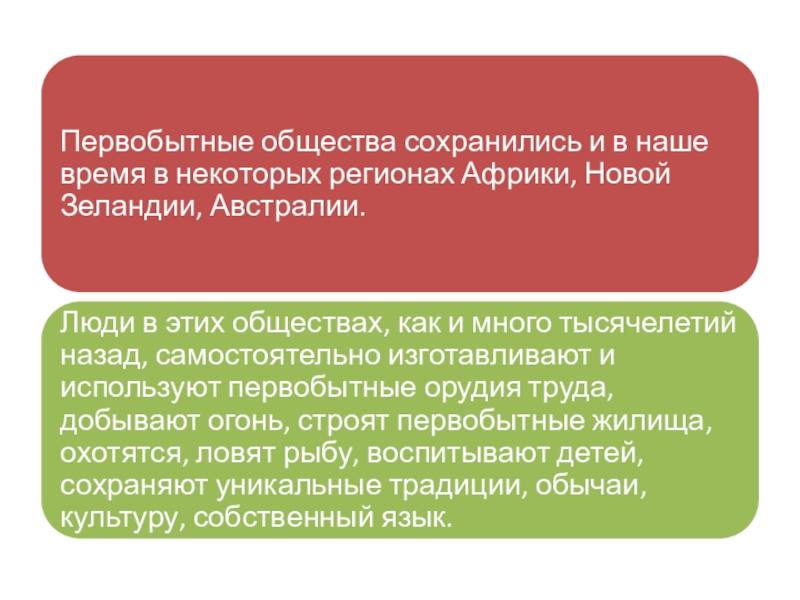 Первобытные общества сохранились и в наше время в некоторых регионах Африки, Новой Зеландии, Австралии.

Люди в этих обществах, как и много тысячелетий назад, самостоятельно изготавливают и используют первобытные орудия труда, добывают огонь, строят первобытные жилища, охотятся, ловят рыбу, воспитывают детей, сохраняют уникальные традиции, обычаи, культуру, собственный язык.